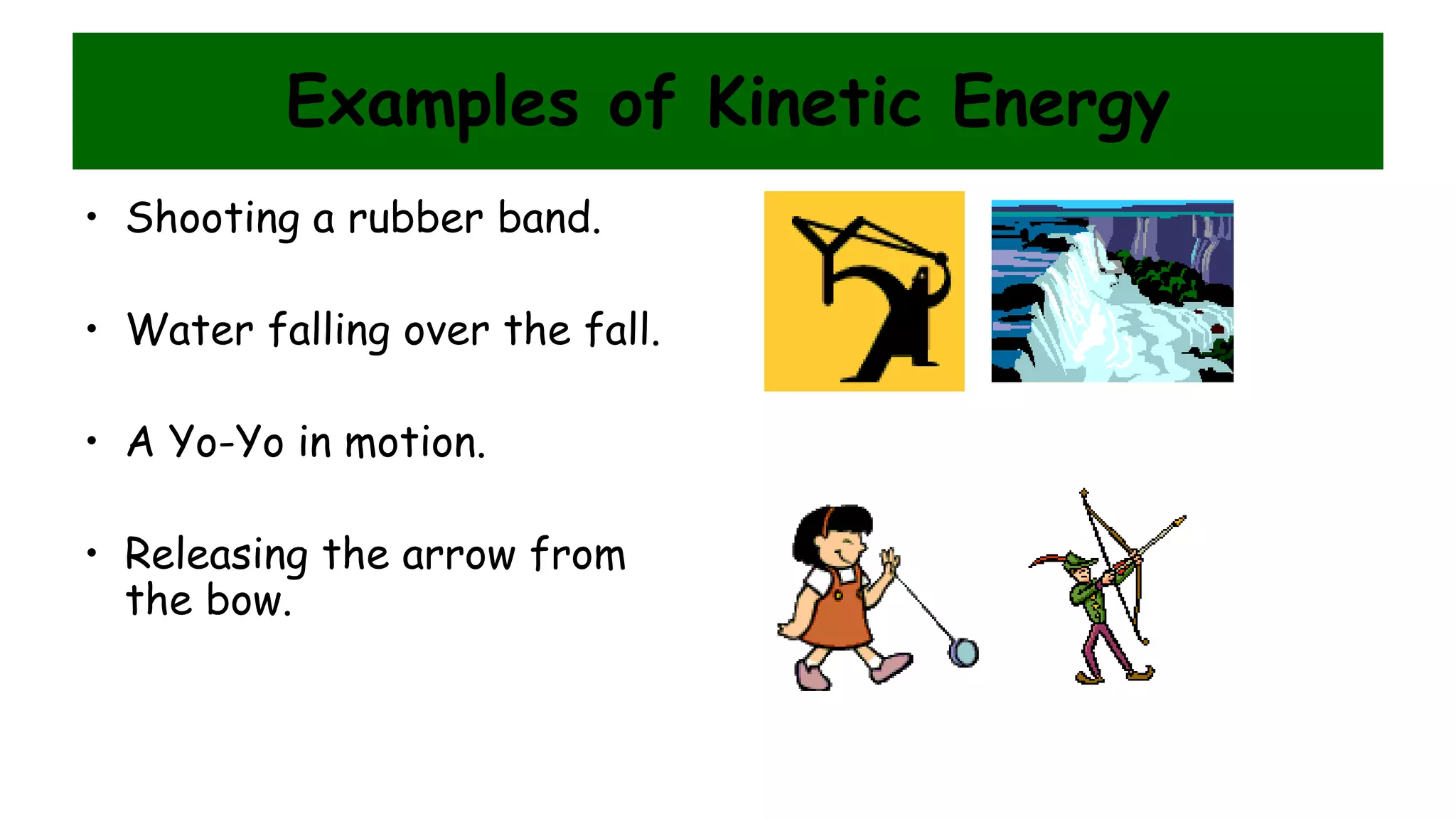 Examples of Kinetic Energy

• Shooting a rubber band.

• Water falling over the fall.

• A Yo-Yo in motion.

• Releasing the arrow from the bow.